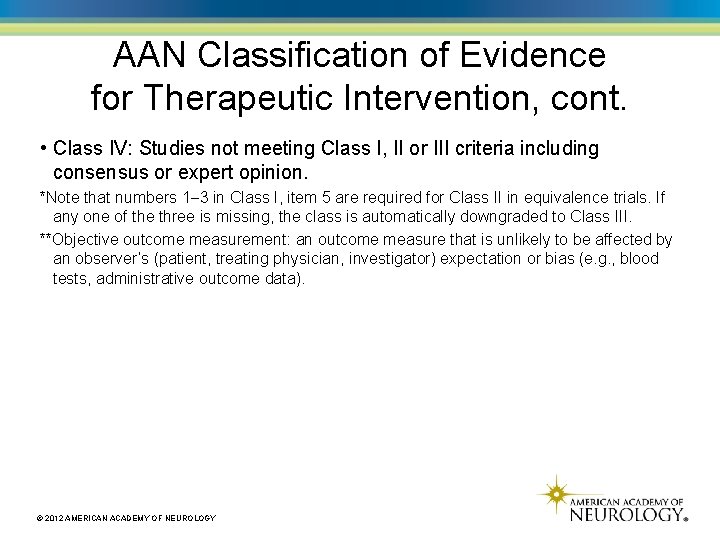 AAN Classification of Evidence for Therapeutic Intervention, cont.

• Class IV: Studies not meeting Class I, II or III criteria including consensus or expert opinion.

*Note that numbers 1–3 in Class I, item 5 are required for Class II in equivalence trials. If any one of the three is missing, the class is automatically downgraded to Class III.

**Objective outcome measurement: an outcome measure that is unlikely to be affected by an observer's (patient, treating physician, investigator) expectation or bias (e.g., blood tests, administrative outcome data).

© 2012 AMERICAN ACADEMY OF NEUROLOGY

AMERICAN ACADEMY OF NEUROLOGY®